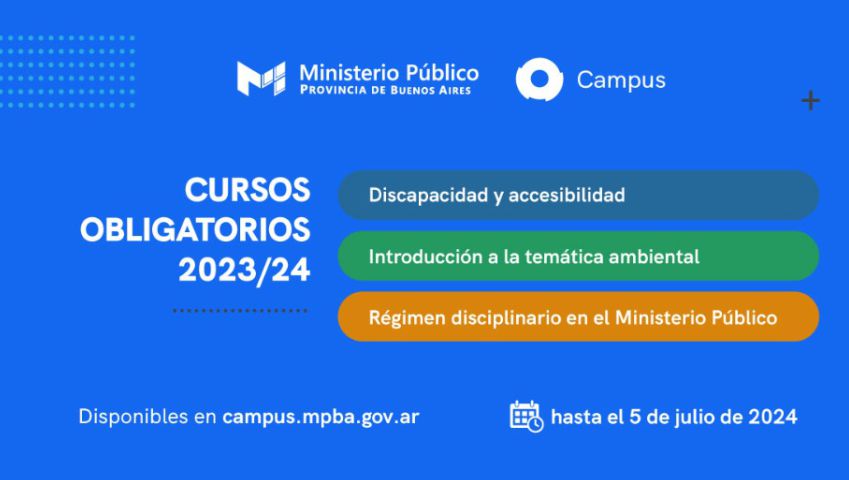 Ministerio Público
PROVINCIA DE BUENOS AIRES

Campus

CURSOS OBLIGATORIOS 2023/24

Discapacidad y accesibilidad

Introducción a la temática ambiental

Régimen disciplinario en el Ministerio Público

Disponibles en campus.mpba.gov.ar

hasta el 5 de julio de 2024